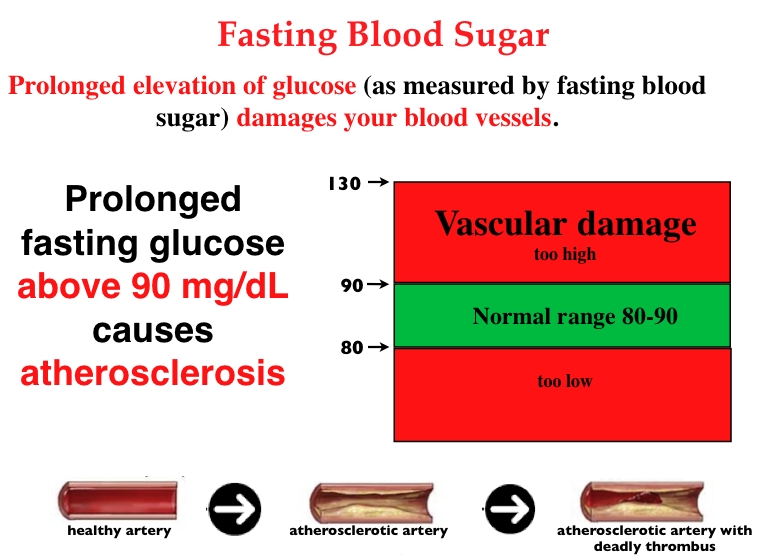 Fasting Blood Sugar

Prolonged elevation of glucose (as measured by fasting blood sugar) damages your blood vessels.

Prolonged fasting glucose above 90 mg/dL causes atherosclerosis

130 →
Vascular damage
too high
90 →
Normal range 80-90
80 →
too low

healthy artery

atherosclerotic artery

atherosclerotic artery with deadly thrombus